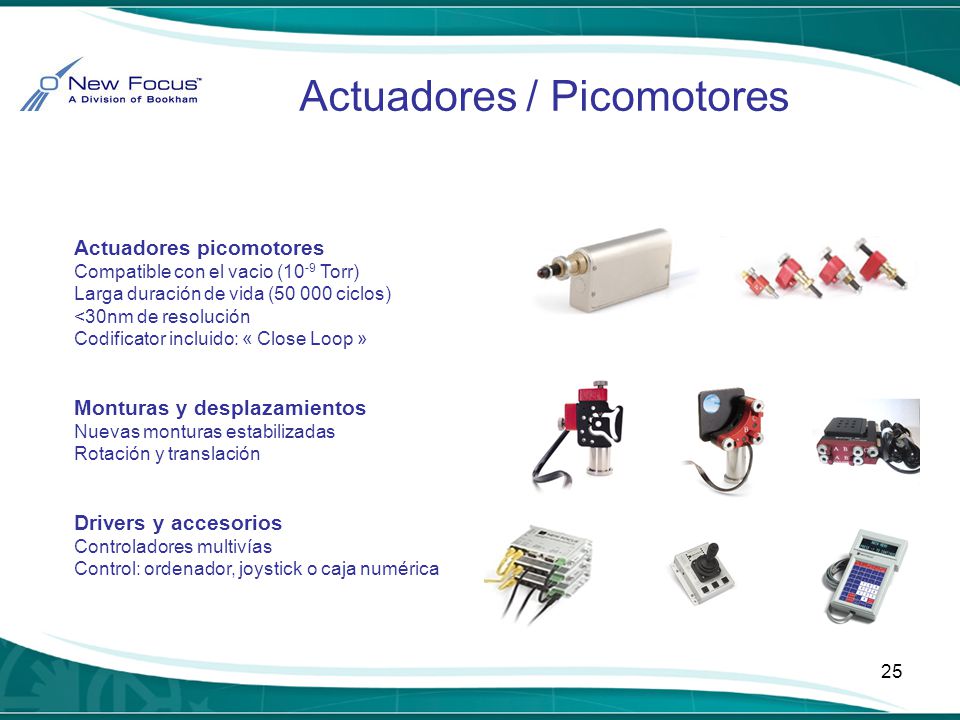 New Focus™
A Division of Bookham

Actuadores / Picomotores

Actuadores picomotores
Compatible con el vacio ($10^{-9}$ Torr)
Larga duración de vida (50 000 ciclos)
<30nm de resolución
Codificator incluido: « Close Loop »

Monturas y desplazamientos
Nuevas monturas estabilizadas
Rotación y translación

Drivers y accesorios
Controladores multivías
Control: ordenador, joystick o caja numérica

25